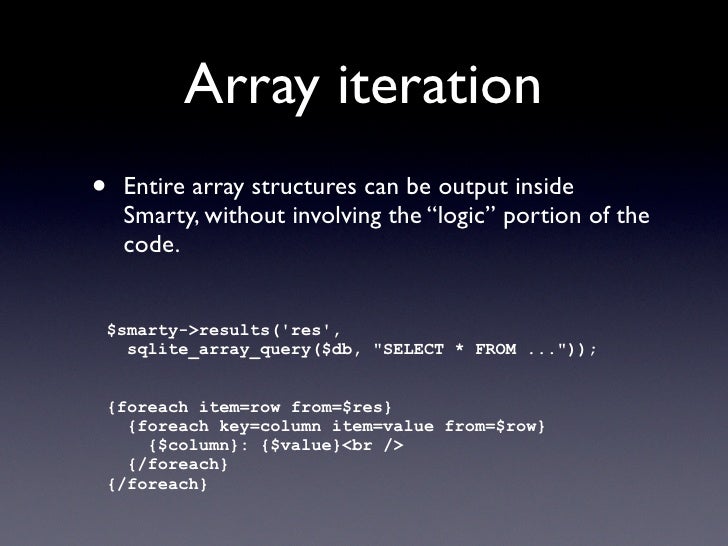 Array iteration

• Entire array structures can be output inside Smarty, without involving the “logic” portion of the code.

$smarty->results('res',
  sqlite_array_query($db, "SELECT * FROM ..."));

{foreach item=row from=$res}
  {foreach key=column item=value from=$row}
    {$column}: {$value}<br />
  {/foreach}
{/foreach}